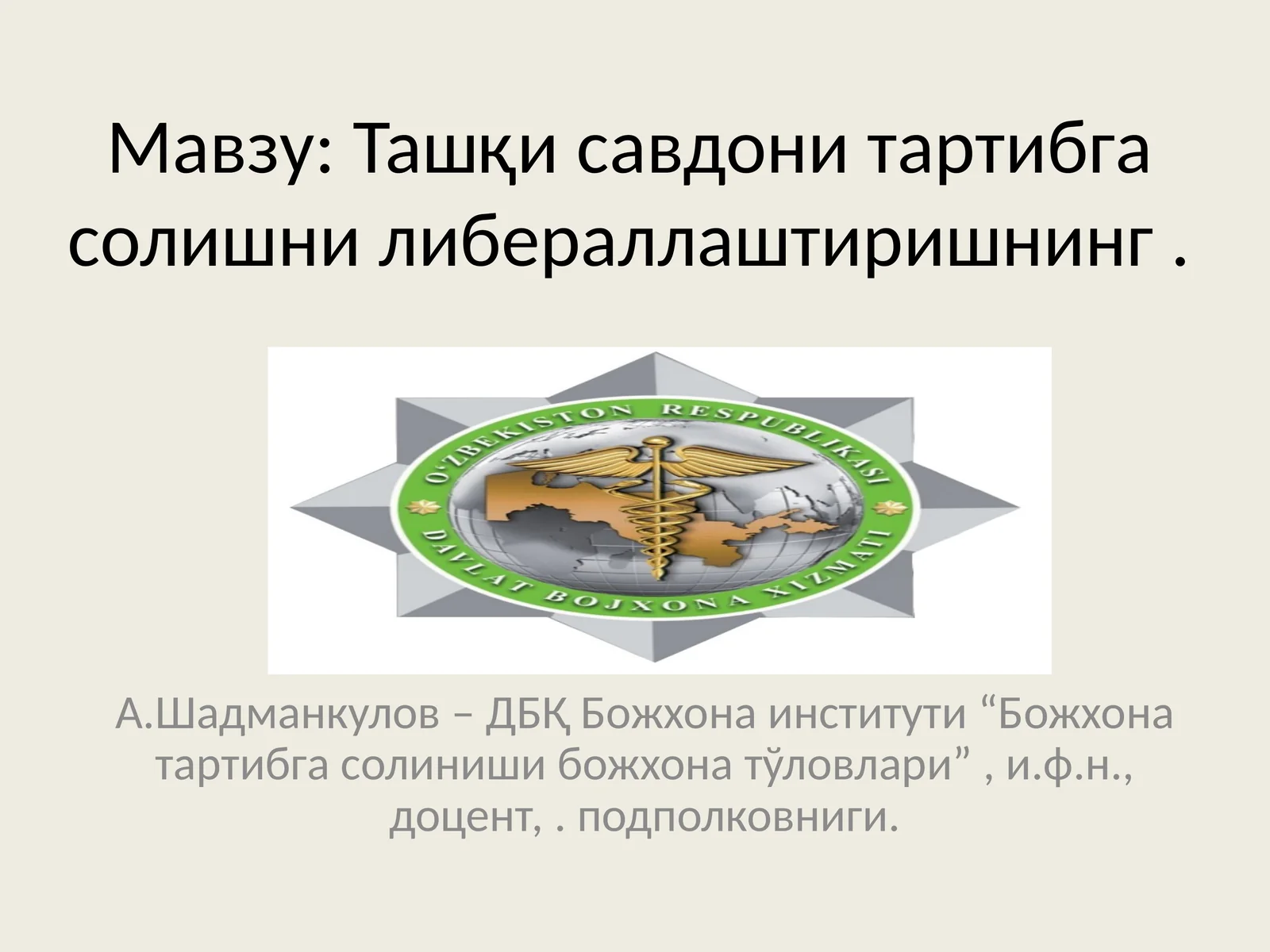 Мавзу: Ташқи савдони тартибга солишни либераллаштиришнинг .

O'ZBEKISTON RESPUBLIKASI
DAVLAT BOJXONA XIZMATI

А.Шадманкулов – ДБҚ Божхона институти “Божхона тартибга солиниши божхона тўловлари” , и.ф.н., доцент, . подполковниги.